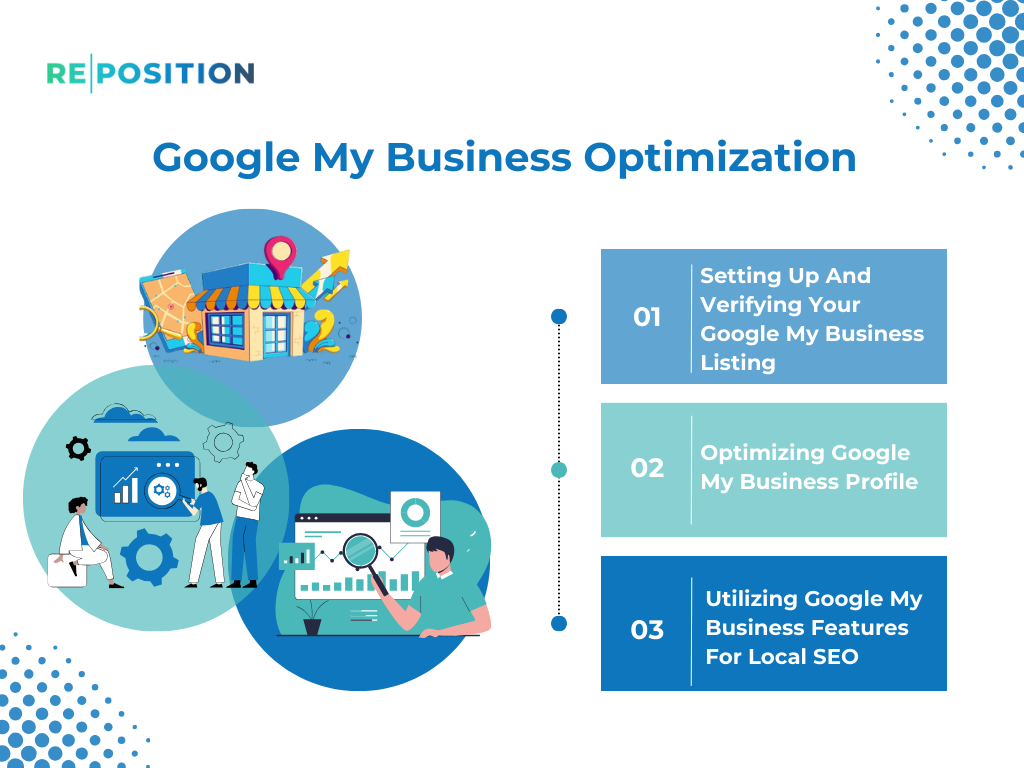 RE|POSITION

Google My Business Optimization

01 Setting Up And Verifying Your Google My Business Listing

02 Optimizing Google My Business Profile

03 Utilizing Google My Business Features For Local SEO